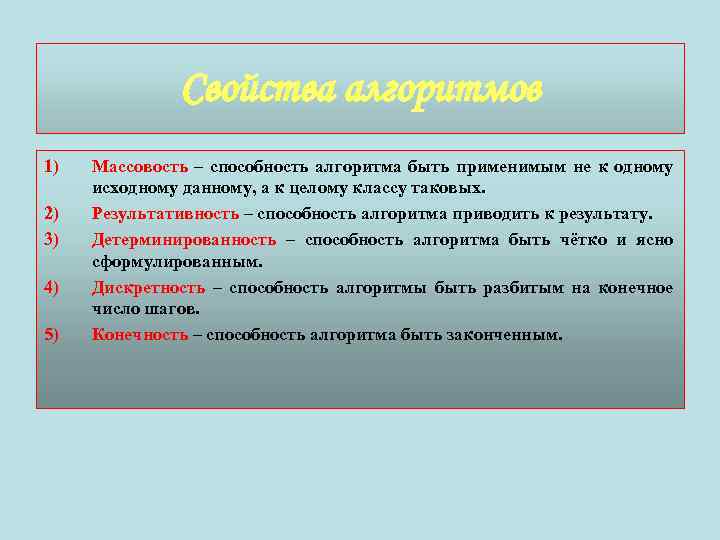 Свойства алгоритмов

1) Массовость – способность алгоритма быть применимым не к одному исходному данному, а к целому классу таковых.

2) Результативность – способность алгоритма приводить к результату.

3) Детерминированность – способность алгоритма быть чётко и ясно сформулированным.

4) Дискретность – способность алгоритмы быть разбитым на конечное число шагов.

5) Конечность – способность алгоритма быть законченным.